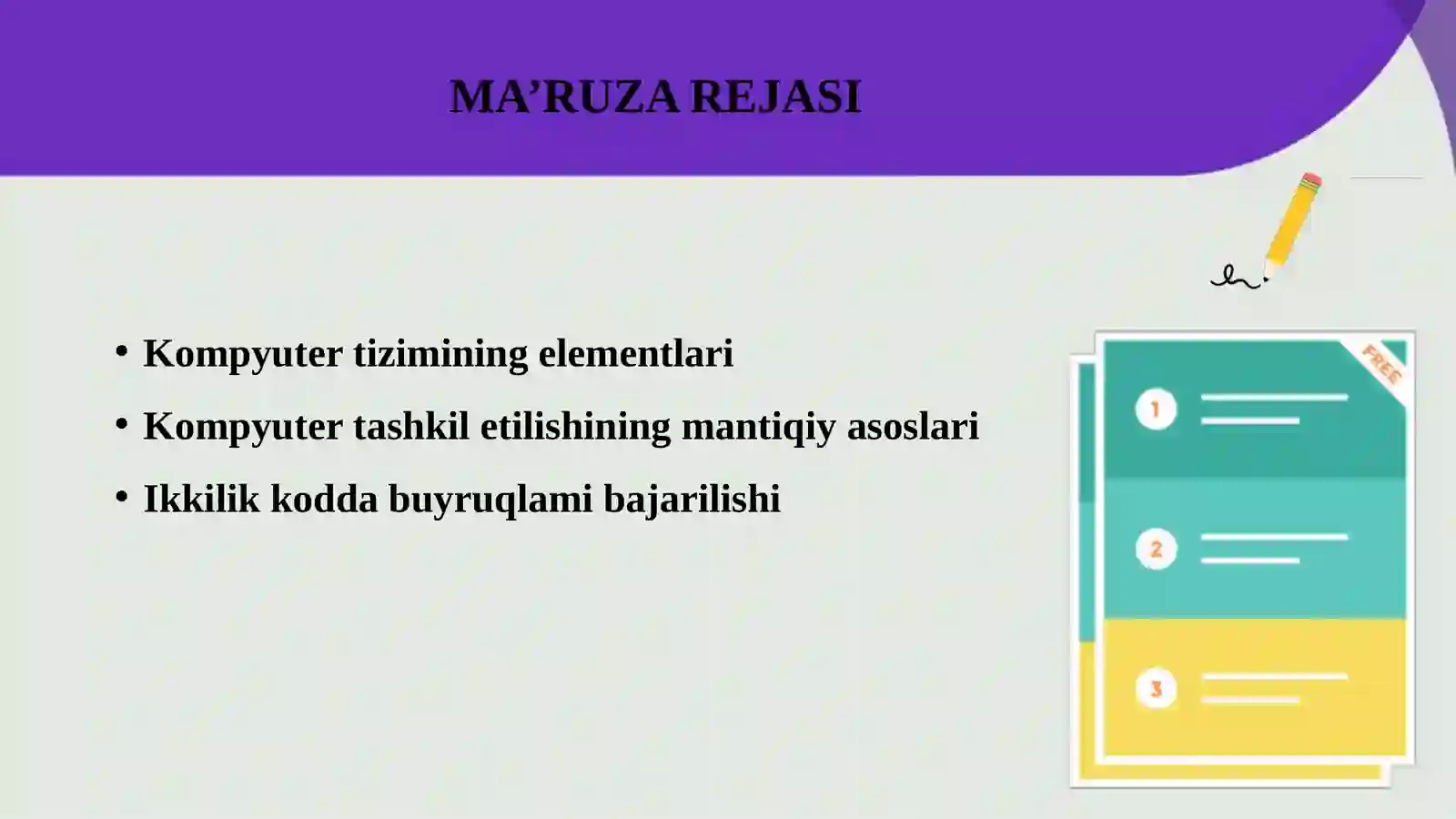 MA’RUZA REJASI

• Kompyuter tizimining elementlari
• Kompyuter tashkil etilishining mantiqiy asoslari
• Ikkilik kodda buyruqlami bajarilishi

FREE
1
2
3